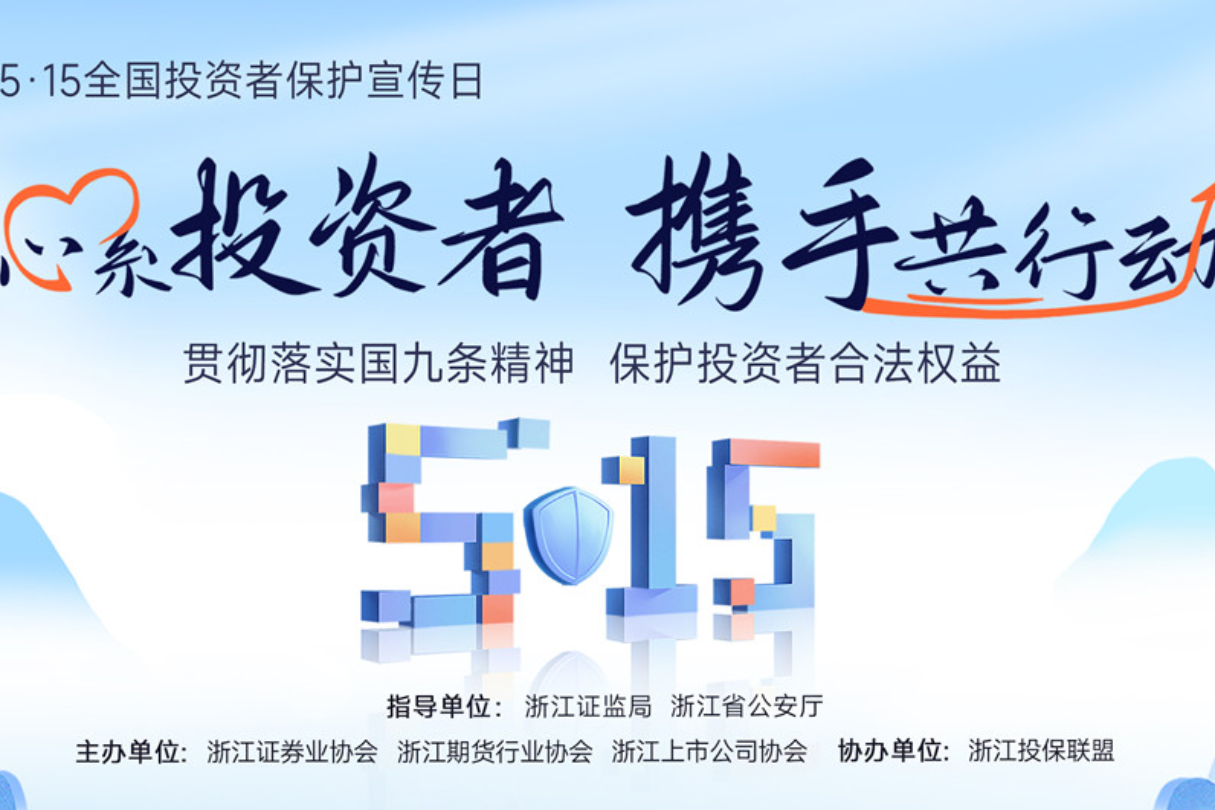 5·15全国投资者保护宣传日

心系投资者 携手共行动

贯彻落实国九条精神 保护投资者合法权益

5·15

指导单位：浙江证监局 浙江省公安厅

主办单位：浙江证券业协会 浙江期货行业协会 浙江上市公司协会 协办单位：浙江投保联盟